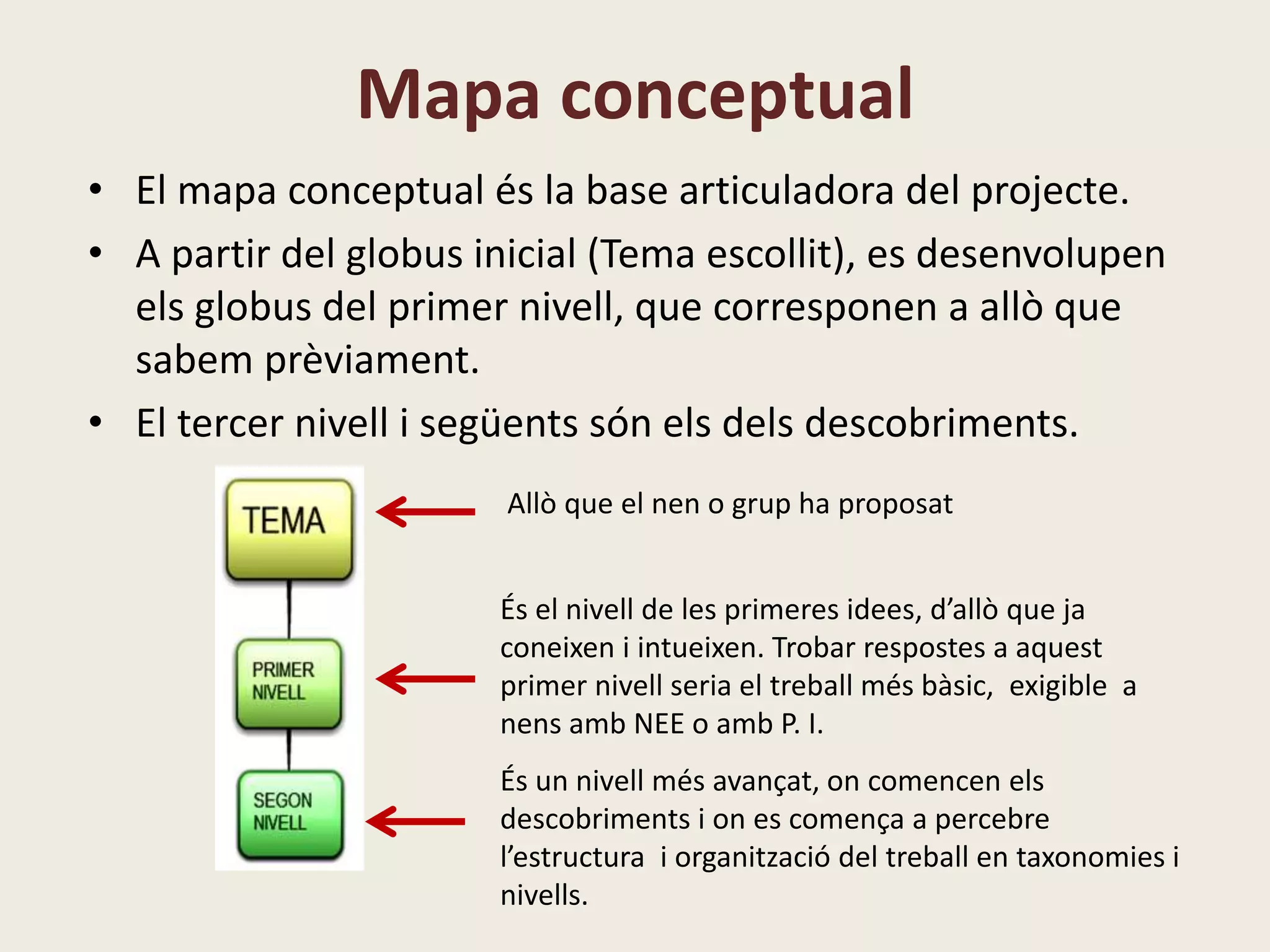 Mapa conceptual

• El mapa conceptual és la base articuladora del projecte.
• A partir del globus inicial (Tema escollit), es desenvolupen els globus del primer nivell, que corresponen a allò que sabem prèviament.
• El tercer nivell i següents són els dels descobriments.

TEMA

PRIMER NIVELL

SEGON NIVELL

Allò que el nen o grup ha proposat

És el nivell de les primeres idees, d'allò que ja coneixen i intueixen. Trobar respostes a aquest primer nivell seria el treball més bàsic, exigible a nens amb NEE o amb P. I.

És un nivell més avançat, on comencen els descobriments i on es comença a percebre l'estructura i organització del treball en taxonomies i nivells.